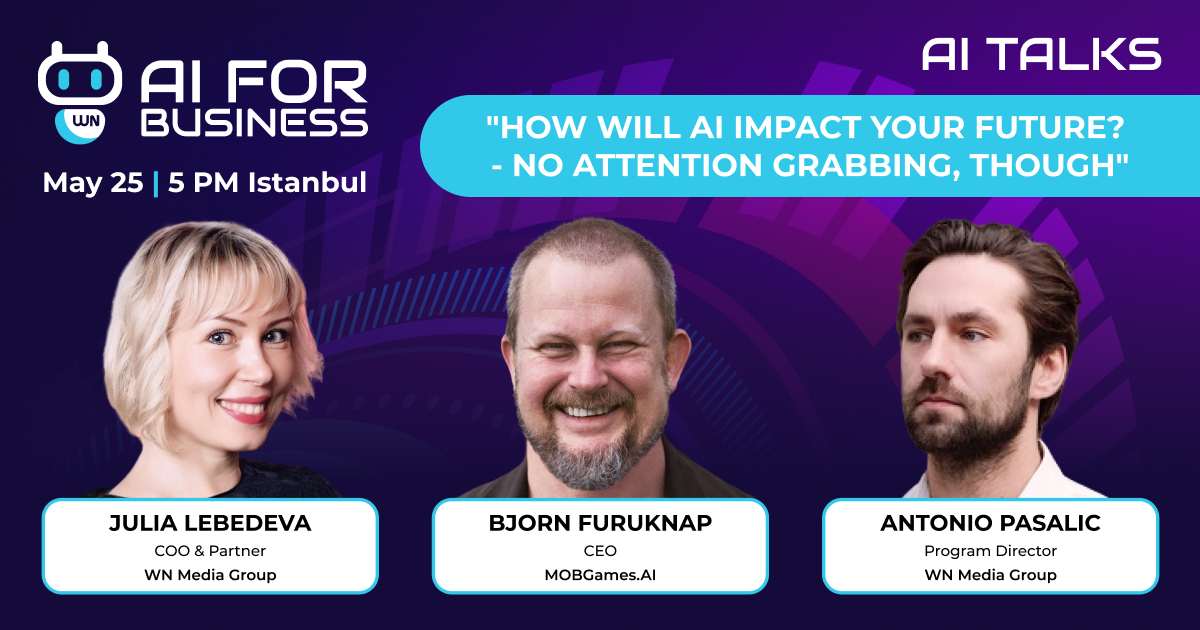 WN

AI FOR BUSINESS

May 25 | 5 PM Istanbul

AI TALKS

"HOW WILL AI IMPACT YOUR FUTURE? - NO ATTENTION GRABBING, THOUGH"

JULIA LEBEDEVA
COO & Partner
WN Media Group

BJORN FURUKNAP
CEO
MOBGames.AI

ANTONIO PASALIC
Program Director
WN Media Group